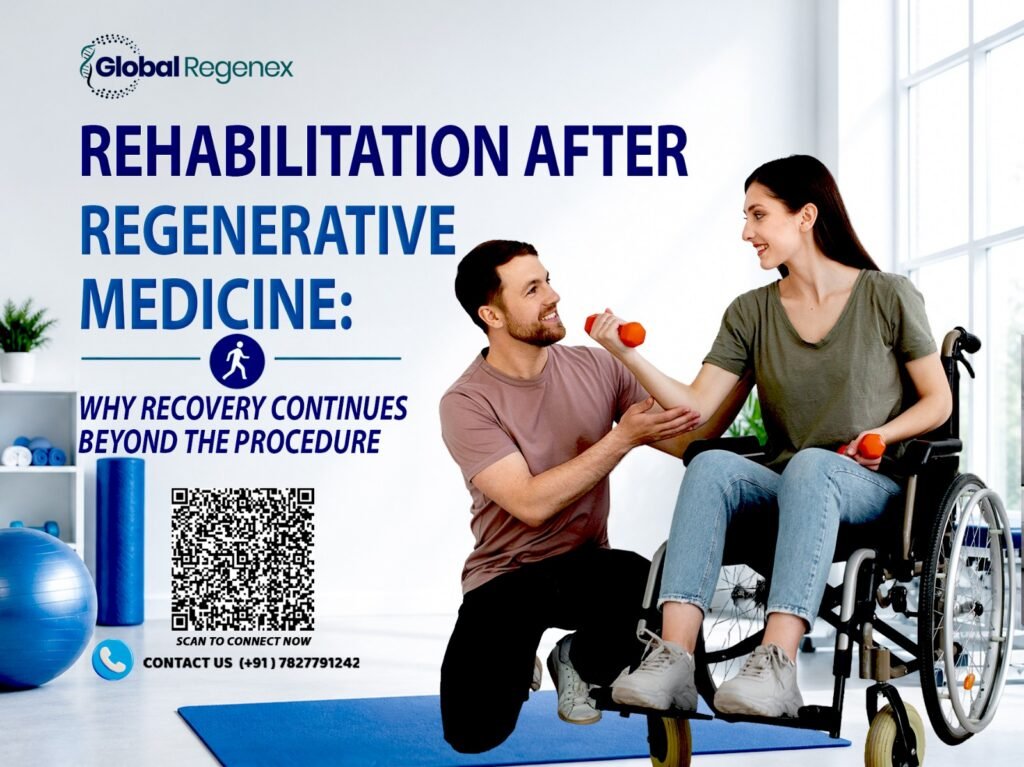 Global Regenex

REHABILITATION AFTER REGENERATIVE MEDICINE:

WHY RECOVERY CONTINUES BEYOND THE PROCEDURE

SCAN TO CONNECT NOW

CONTACT US (+91) 7827791242